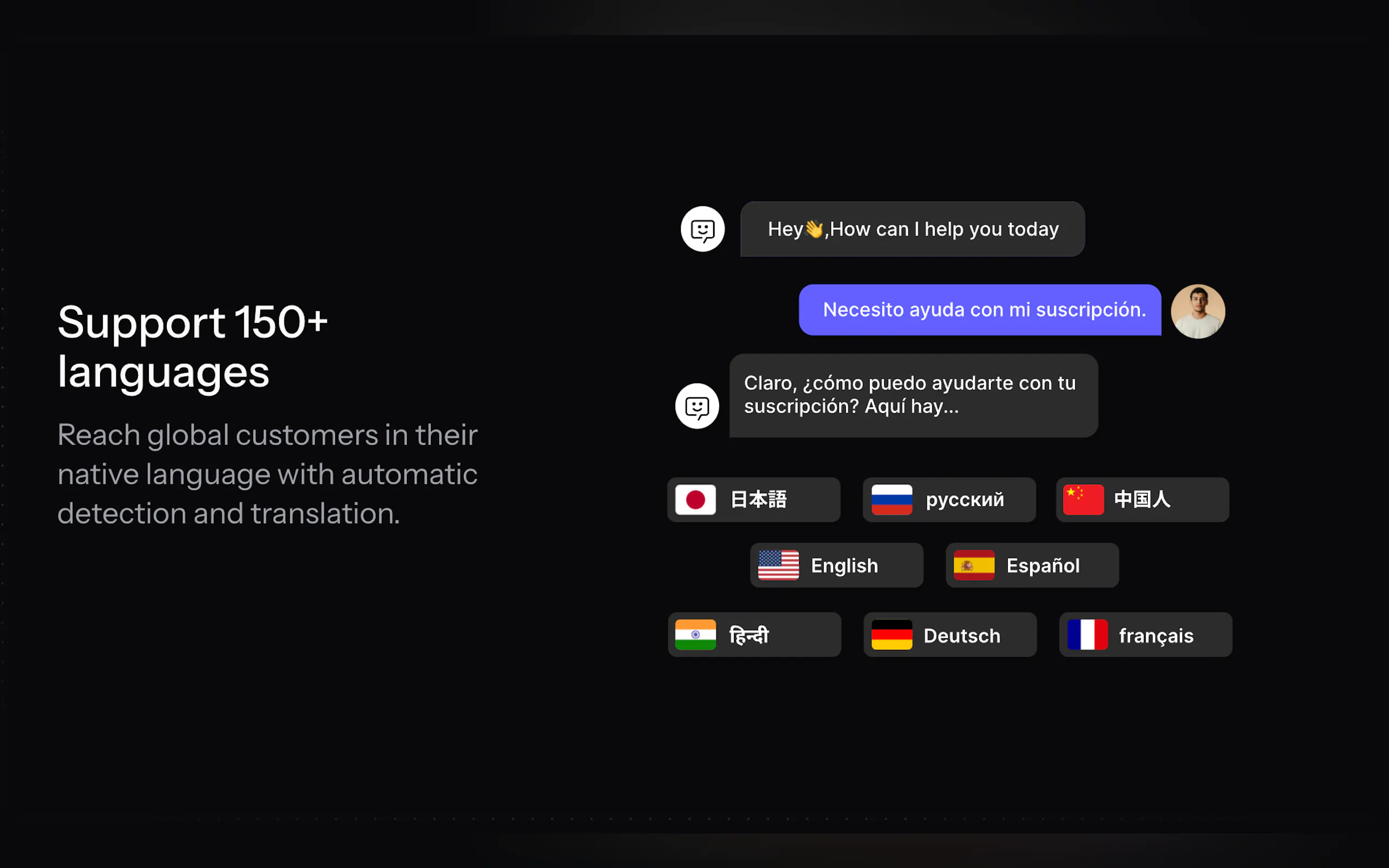 Support 150+ languages

Reach global customers in their native language with automatic detection and translation.

Hey👋,How can I help you today

Necesito ayuda con mi suscripción.

Claro, ¿cómo puedo ayudarte con tu suscripción? Aquí hay...

日本語
русский
中国人
English
Español
हिन्दी
Deutsch
français